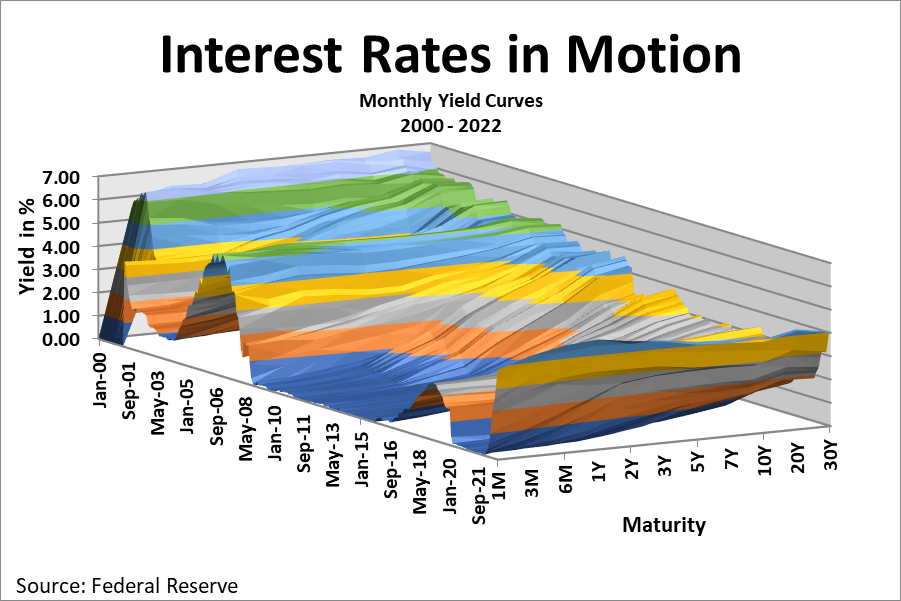 Interest Rates in Motion

Monthly Yield Curves
2000 - 2022

Yield in %

7.00
6.00
5.00
4.00
3.00
2.00
1.00
0.00

Jan-00
Sep-01
May-03
Jan-05
Sep-06
May-08
Jan-10
Sep-11
May-13
Jan-15
Sep-16
May-18
Jan-20
Sep-21

1M
3M
6M
1Y
2Y
3Y
5Y
7Y
10Y
20Y
30Y

Maturity

Source: Federal Reserve